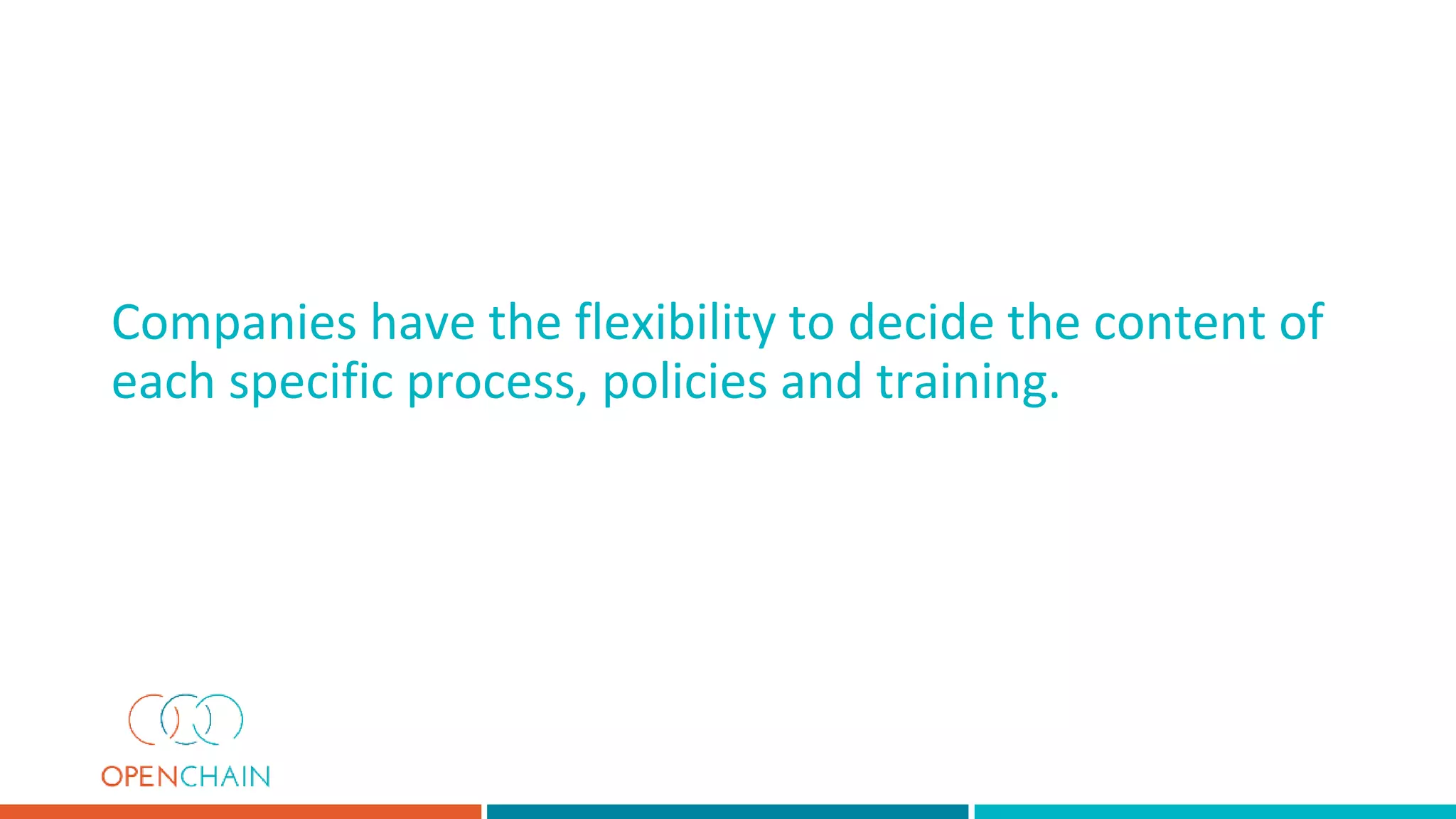 Companies have the flexibility to decide the content of each specific process, policies and training.

OPENCHAIN